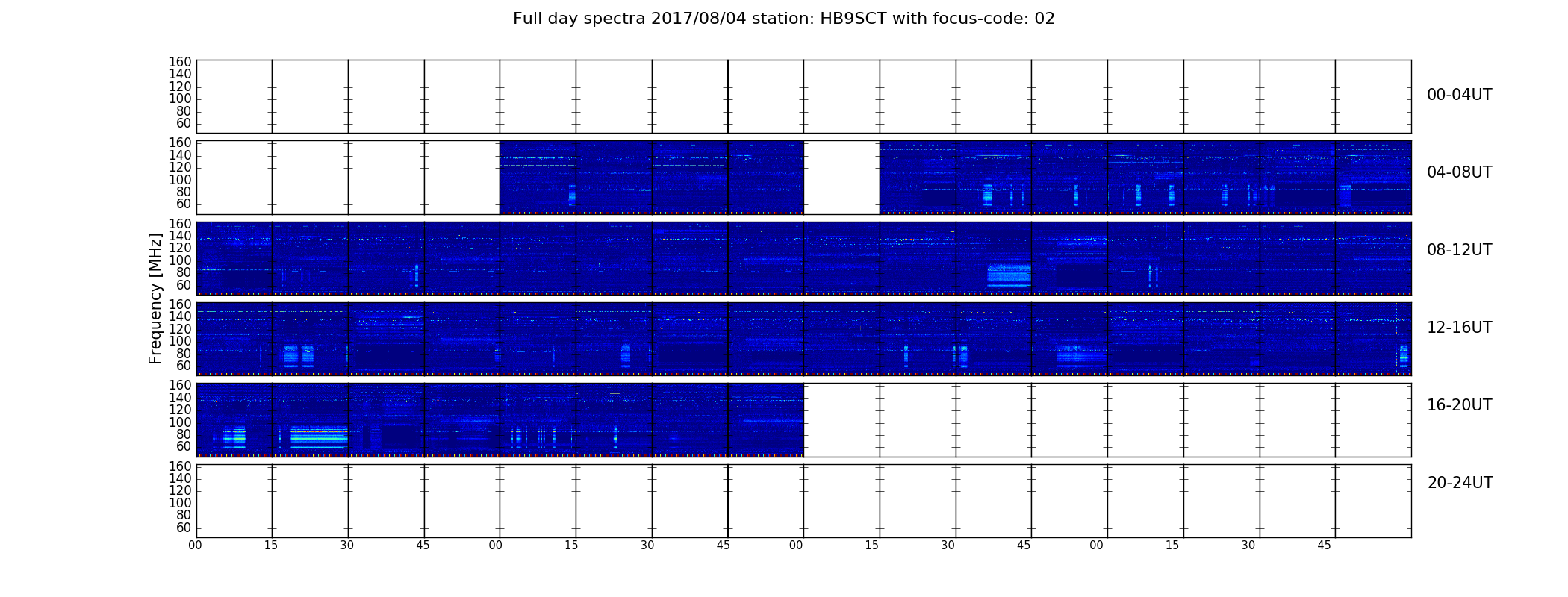 Full day spectra 2017/08/04 station: HB9SCT with focus-code: 02

160
140
120
100
80
60

00-04UT

160
140
120
100
80
60

04-08UT

160
140
120
100
80
60

08-12UT

Frequency [MHz]

160
140
120
100
80
60

12-16UT

160
140
120
100
80
60

16-20UT

160
140
120
100
80
60

20-24UT

00 15 30 45 00 15 30 45 00 15 30 45 00 15 30 45